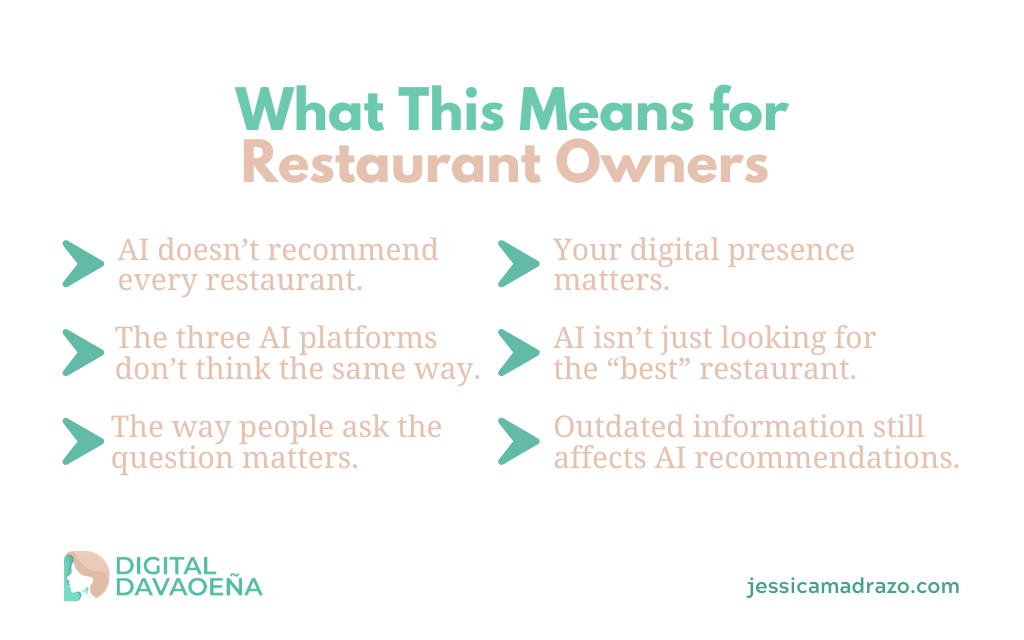 What This Means for Restaurant Owners

AI doesn't recommend every restaurant.

The three AI platforms don't think the same way.

The way people ask the question matters.

Your digital presence matters.

AI isn't just looking for the "best" restaurant.

Outdated information still affects AI recommendations.

DIGITAL DAVAOEÑA

jessicamadrazo.com